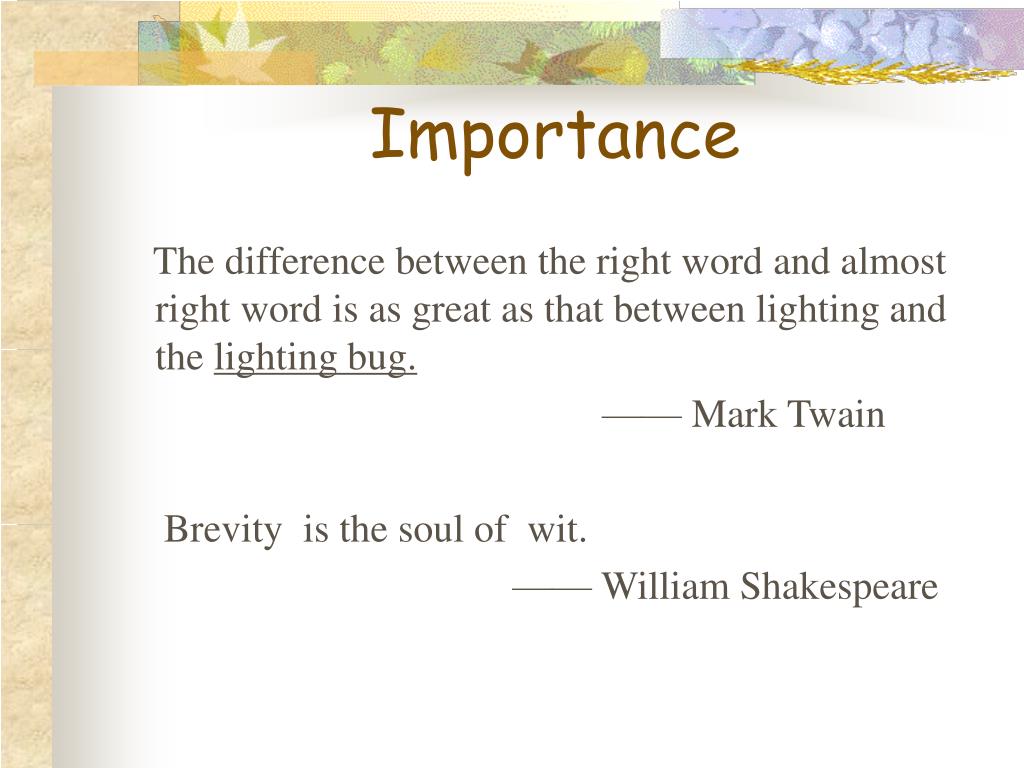 Importance

The difference between the right word and almost right word is as great as that between lighting and the lighting bug.

—— Mark Twain

Brevity is the soul of wit.

—— William Shakespeare